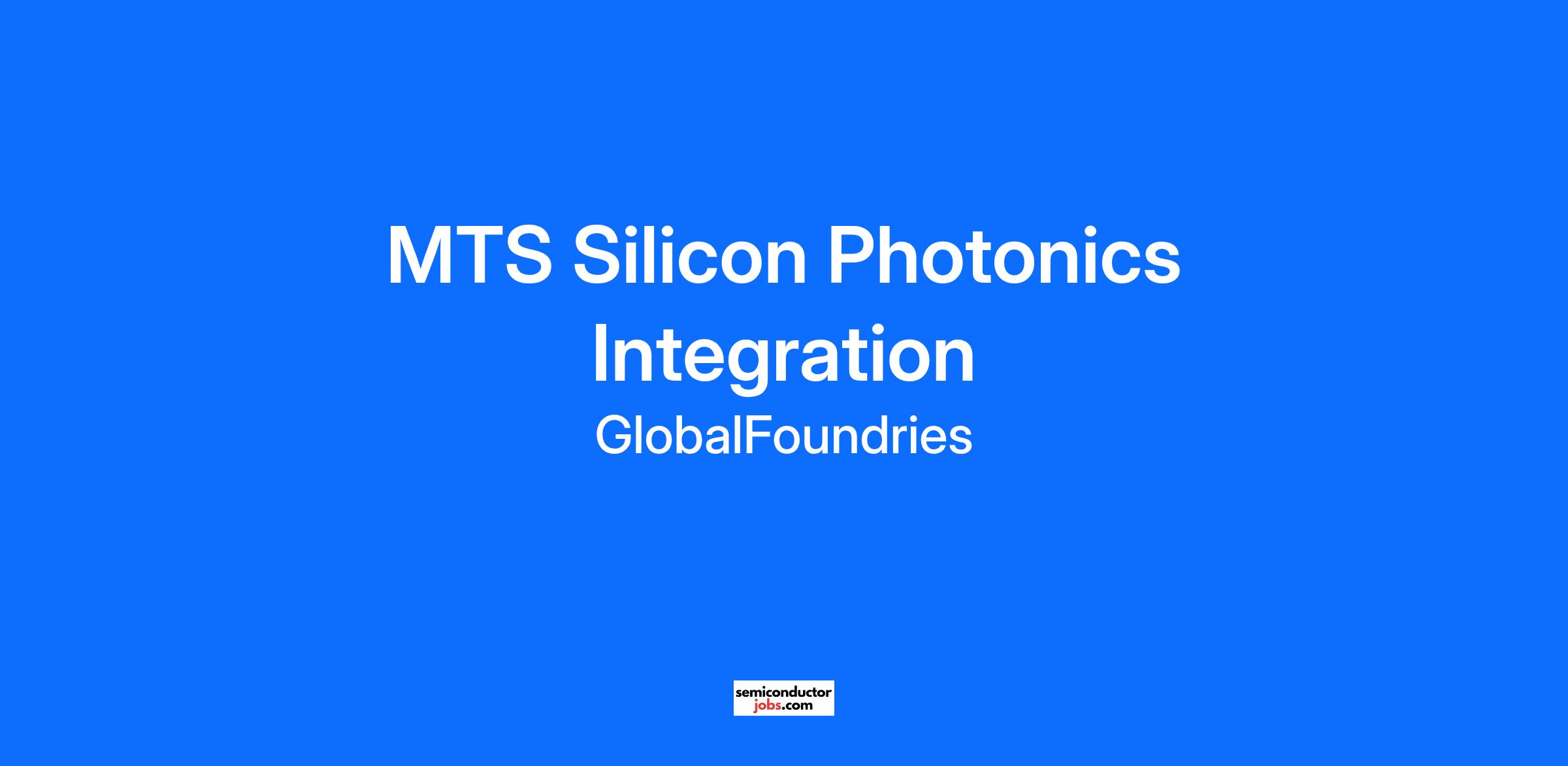 MTS Silicon Photonics Integration

GlobalFoundries

semiconductor
jobs.com